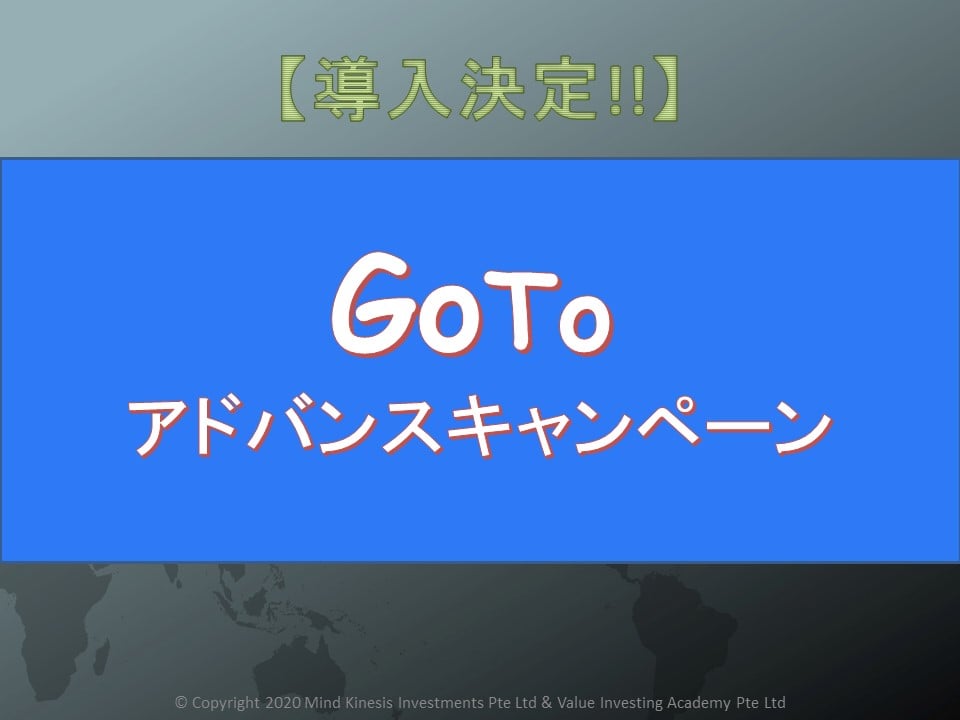 【導入決定!!】

GoTo
アドバンスキャンペーン

© Copyright 2020 Mind Kinesis Investments Pte Ltd & Value Investing Academy Pte Ltd